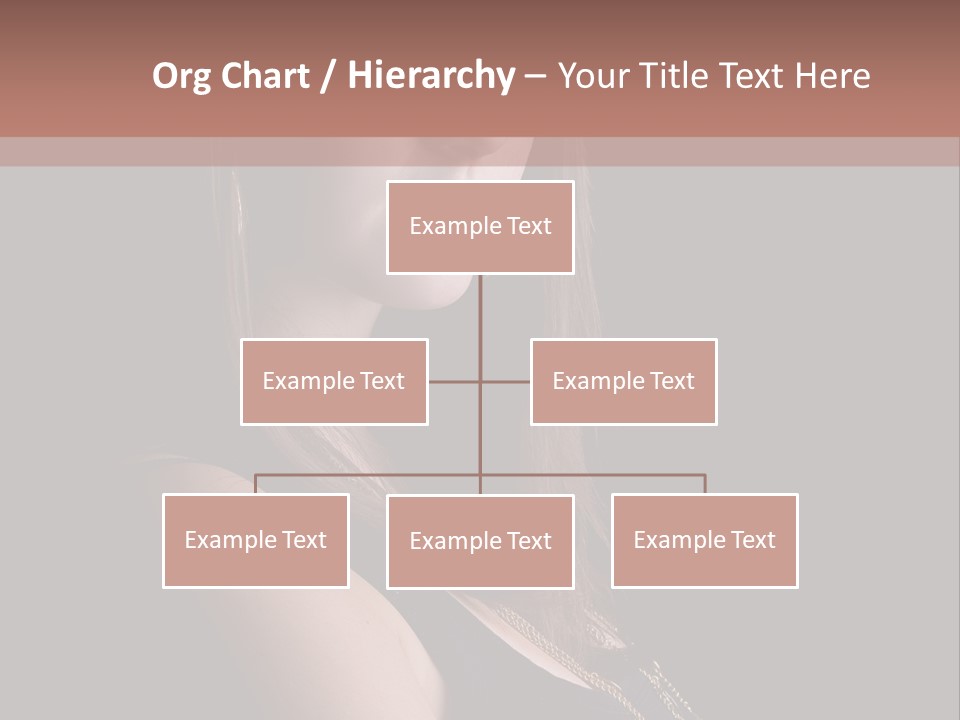 Org Chart / Hierarchy – Your Title Text Here

Example Text

Example Text

Example Text

Example Text

Example Text

Example Text